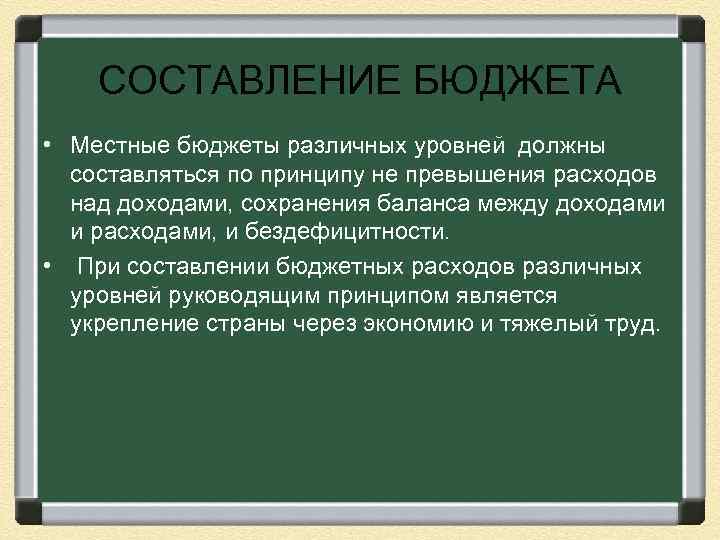 СОСТАВЛЕНИЕ БЮДЖЕТА

• Местные бюджеты различных уровней должны составляться по принципу не превышения расходов над доходами, сохранения баланса между доходами и расходами, и бездефицитности.

• При составлении бюджетных расходов различных уровней руководящим принципом является укрепление страны через экономию и тяжелый труд.